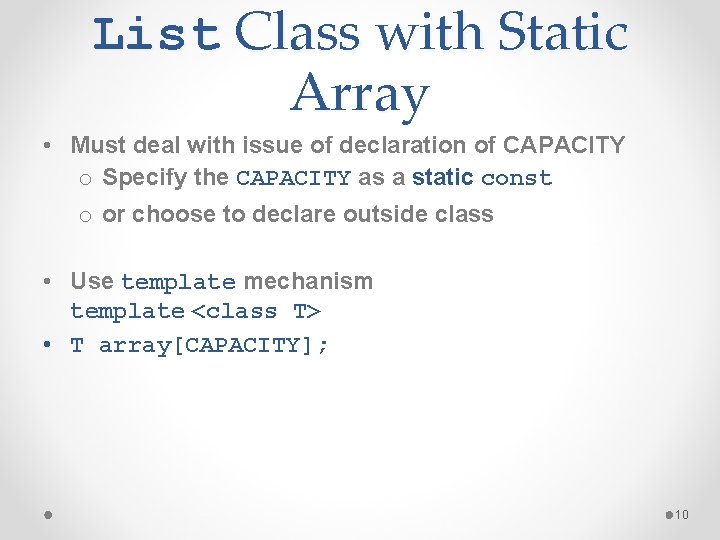 List Class with Static Array

• Must deal with issue of declaration of CAPACITY
  o Specify the CAPACITY as a static const
  o or choose to declare outside class

• Use template mechanism
  template <class T>
• T array[CAPACITY];

10